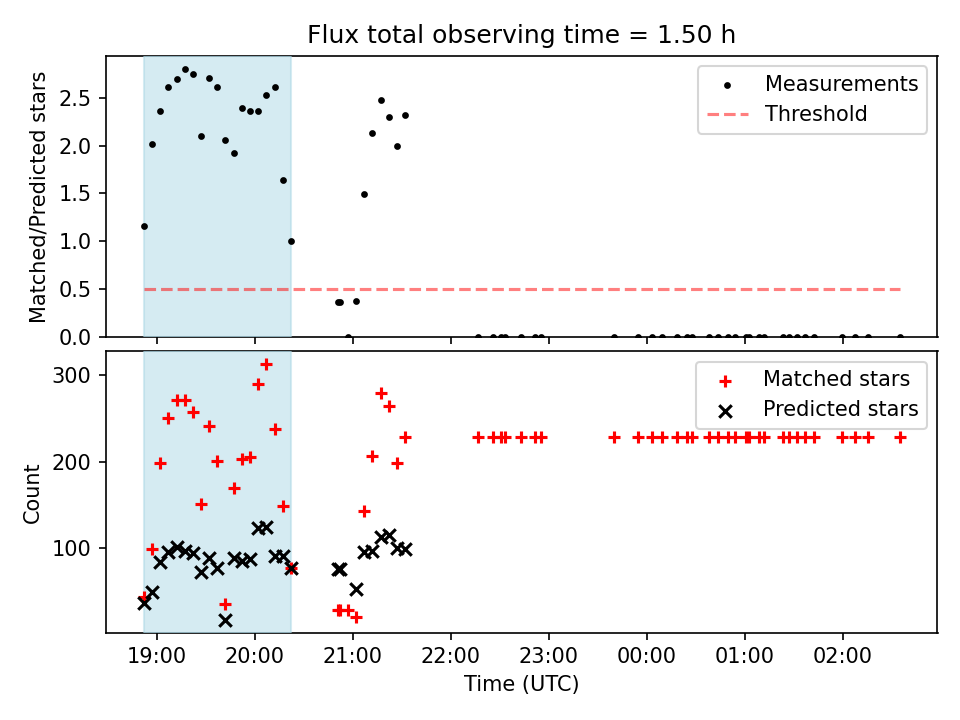 Flux total observing time = 1.50 h

Matched/Predicted stars

2.5
2.0
1.5
1.0
0.5
0.0

Measurements
Threshold

Count

300
200
100

Matched stars
Predicted stars

19:00
20:00
21:00
22:00
23:00
00:00
01:00
02:00

Time (UTC)